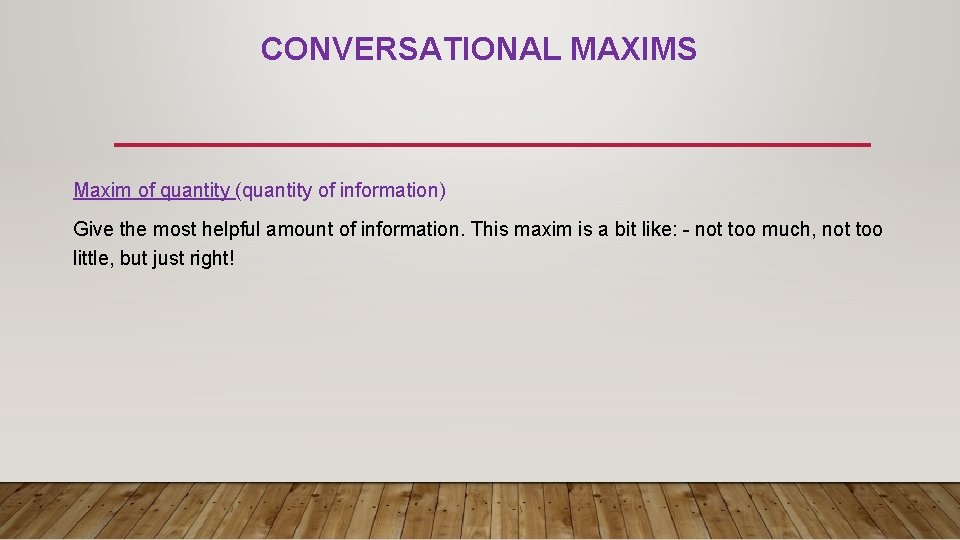 CONVERSATIONAL MAXIMS

Maxim of quantity (quantity of information)

Give the most helpful amount of information. This maxim is a bit like: - not too much, not too little, but just right!